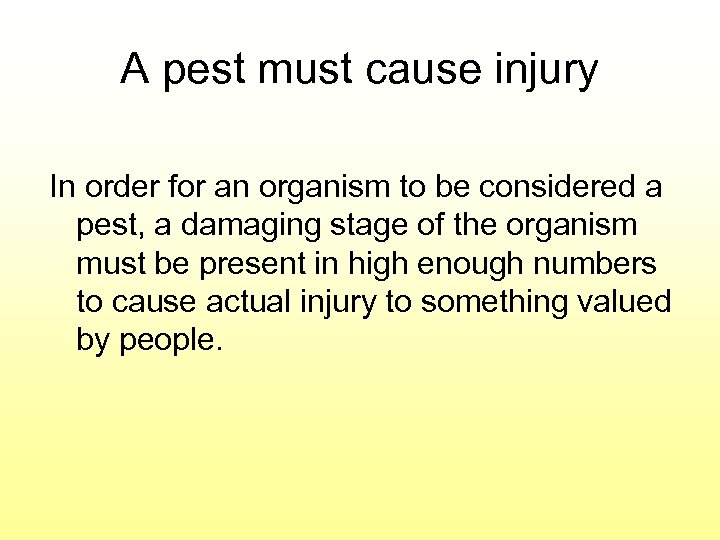 A pest must cause injury

In order for an organism to be considered a pest, a damaging stage of the organism must be present in high enough numbers to cause actual injury to something valued by people.